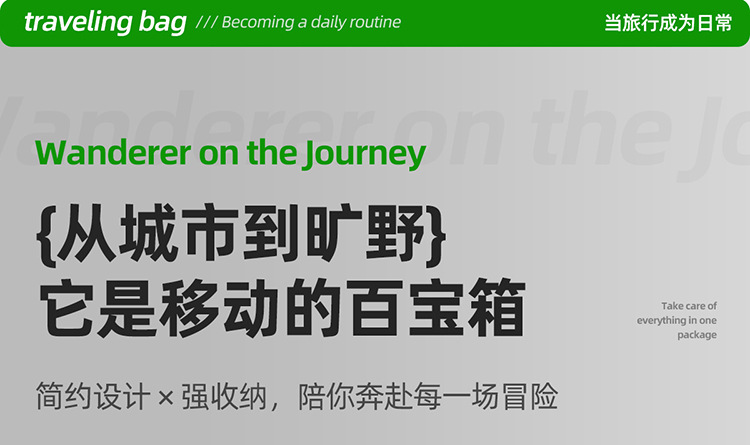 traveling bag /// Becoming a daily routine

当旅行成为日常

Wanderer on the Jo

Wanderer on the Journey

{从城市到旷野}
它是移动的百宝箱

Take care of everything in one package

简约设计 × 强收纳，陪你奔赴每一场冒险